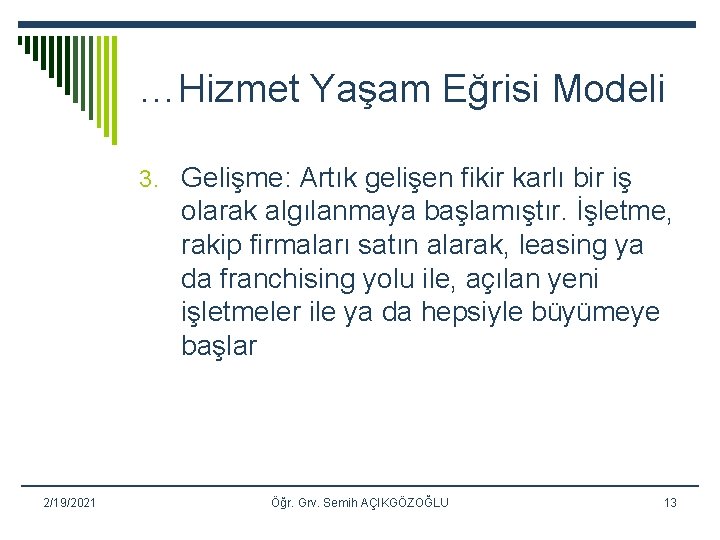 …Hizmet Yaşam Eğrisi Modeli

3. Gelişme: Artık gelişen fikir karlı bir iş olarak algılanmaya başlamıştır. İşletme, rakip firmaları satın alarak, leasing ya da franchising yolu ile, açılan yeni işletmeler ile ya da hepsiyle büyümeye başlar

2/19/2021 Öğr. Grv. Semih AÇIKGÖZOĞLU 13